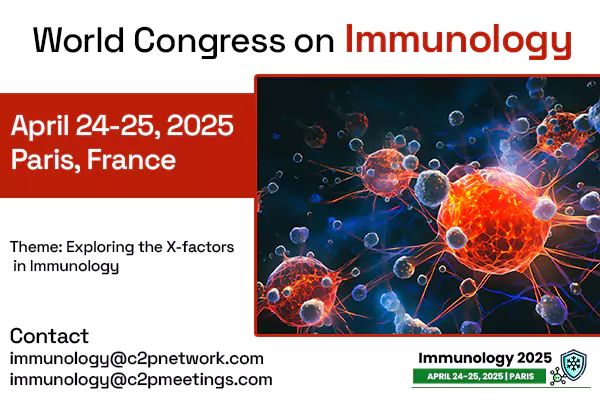 World Congress on Immunology

April 24-25, 2025
Paris, France

Theme: Exploring the X-factors in Immunology

Contact
immunology@c2pnetwork.com
immunology@c2pmeetings.com

Immunology 2025
APRIL 24-25, 2025 | PARIS